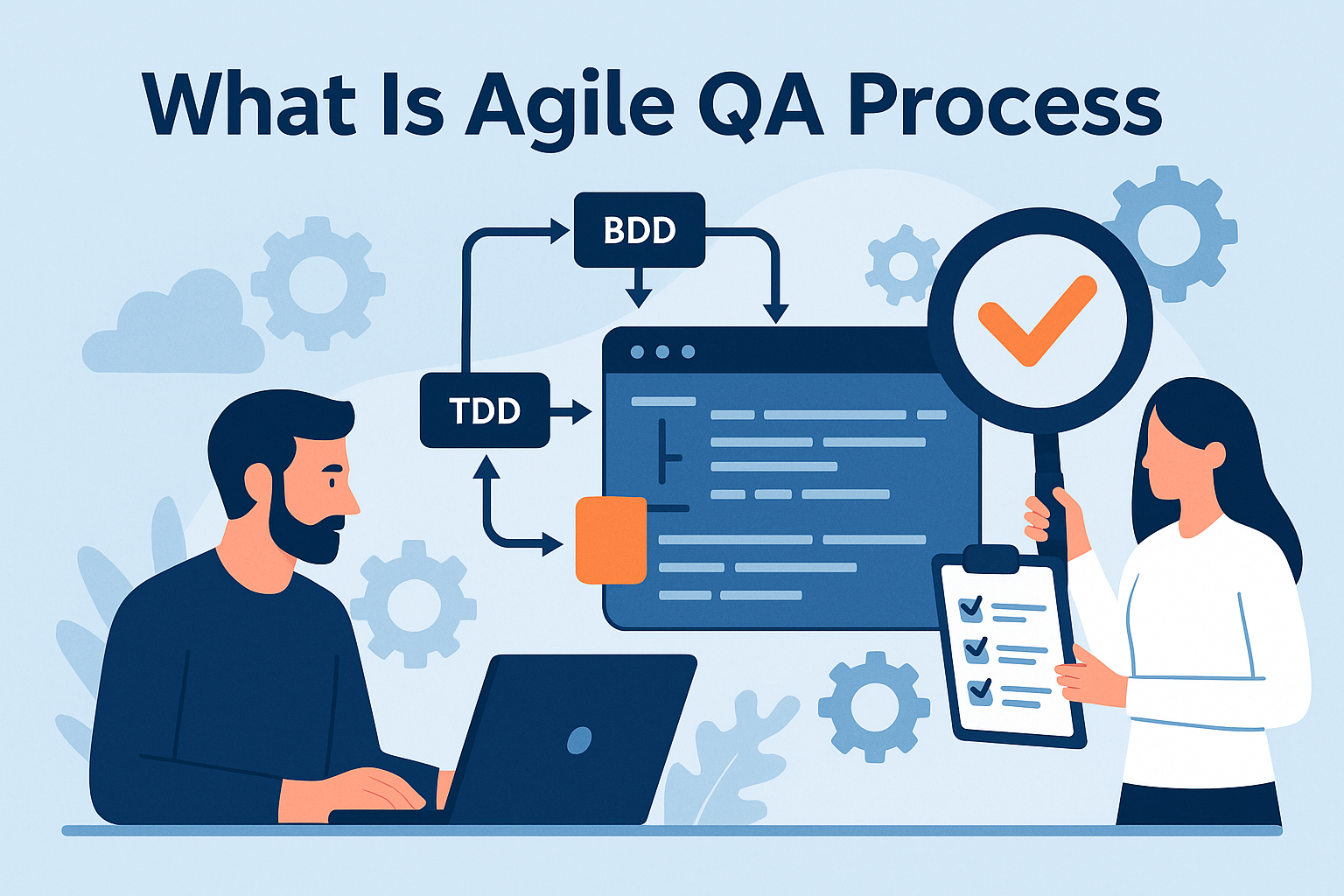 What Is Agile QA Process

BDD

TDD